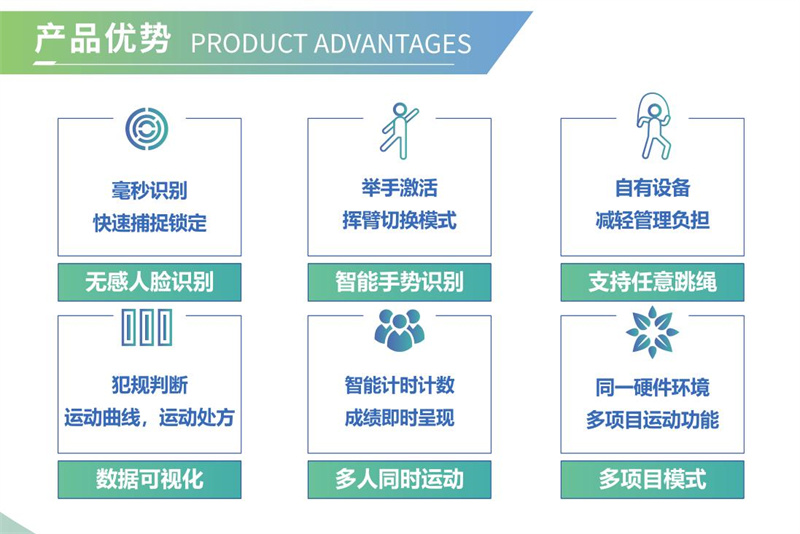 产品优势 PRODUCT ADVANTAGES

毫秒识别
快速捕捉锁定

无感人脸识别

举手激活
挥臂切换模式

智能手势识别

自有设备
减轻管理负担

支持任意跳绳

犯规判断
运动曲线，运动处方

数据可视化

智能计时计数
成绩即时呈现

多人同时运动

同一硬件环境
多项目运动功能

多项目模式